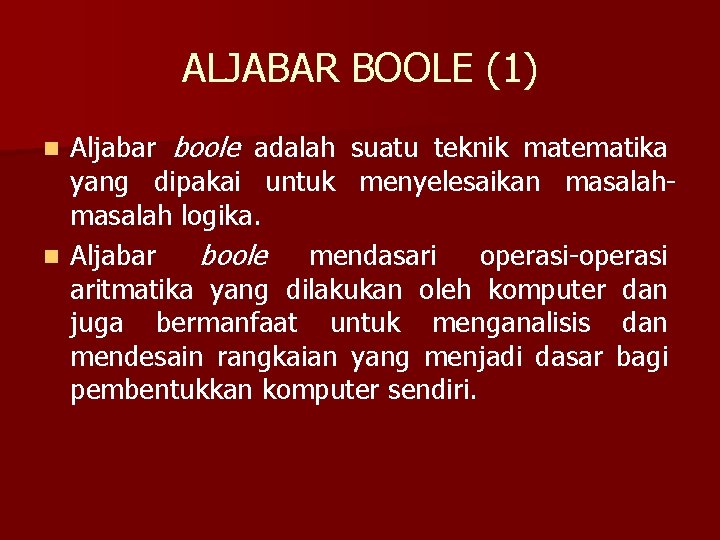 ALJABAR BOOLE (1)

Aljabar boole adalah suatu teknik matematika yang dipakai untuk menyelesaikan masalah-masalah logika.

Aljabar boole mendasari operasi-operasi aritmatika yang dilakukan oleh komputer dan juga bermanfaat untuk menganalisis dan mendesain rangkaian yang menjadi dasar bagi pembentukkan komputer sendiri.